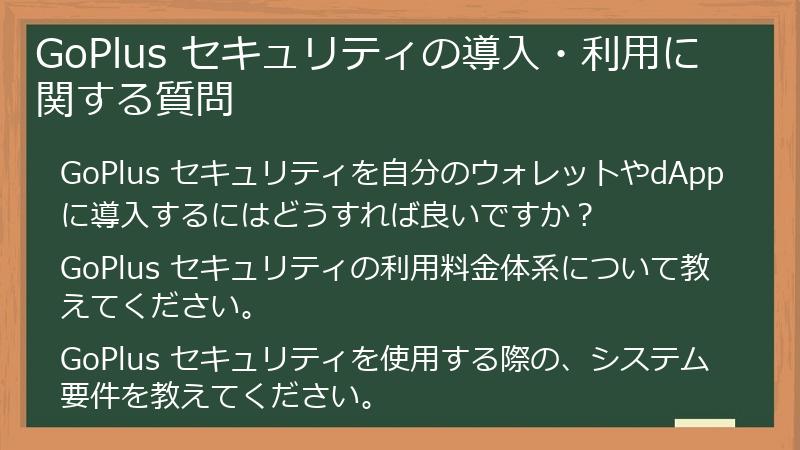 GoPlus セキュリティの導入・利用に関する質問

GoPlus セキュリティを自分のウォレットやdAppに導入するにはどうすれば良いですか？

GoPlus セキュリティの利用料金体系について教えてください。

GoPlus セキュリティを使用する際の、システム要件を教えてください。